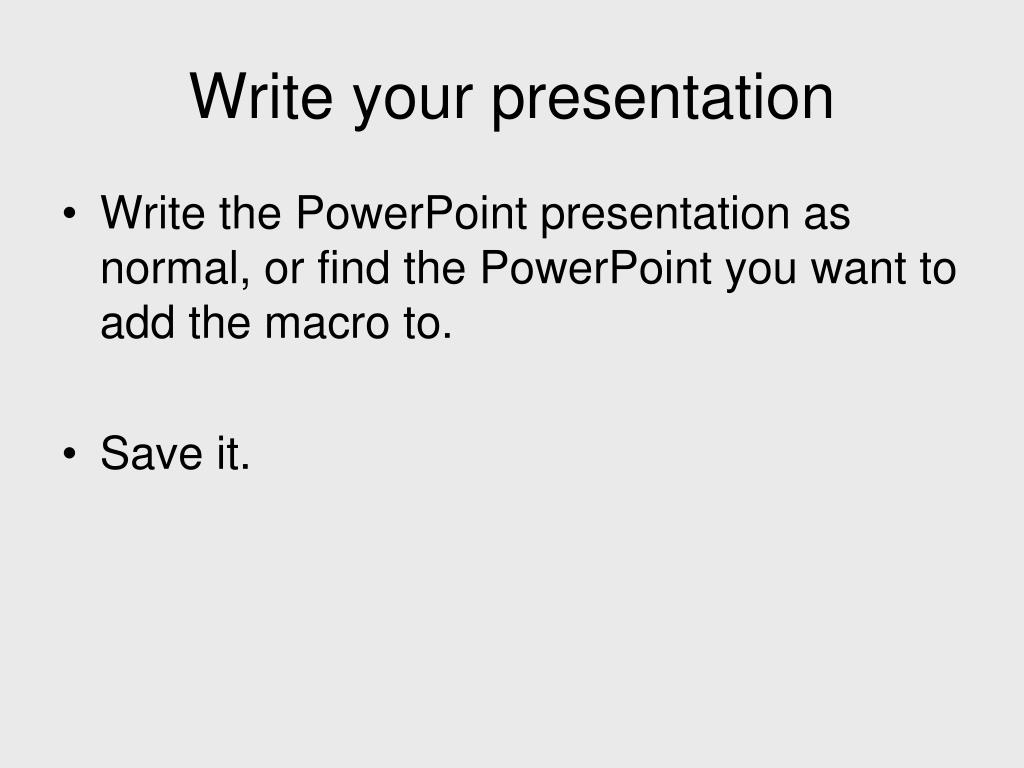 Write your presentation

• Write the PowerPoint presentation as normal, or find the PowerPoint you want to add the macro to.

• Save it.